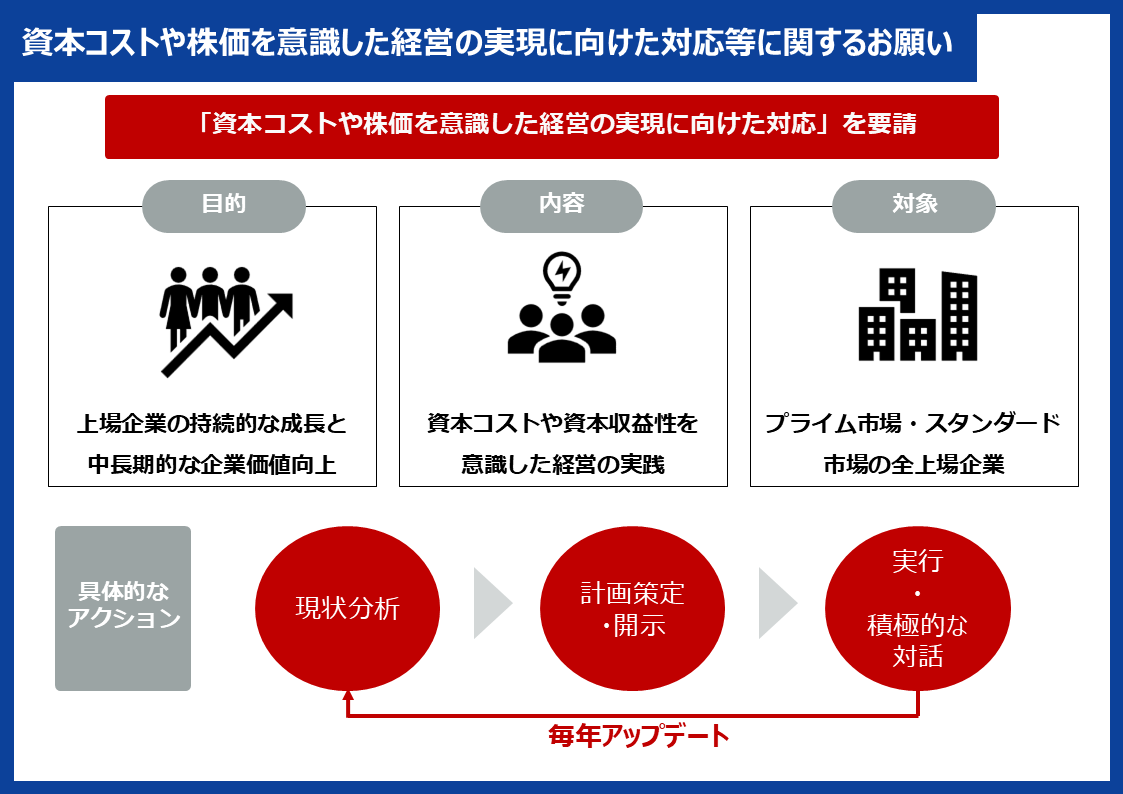 資本コストや株価を意識した経営の実現に向けた対応等に関するお願い

「資本コストや株価を意識した経営の実現に向けた対応」を要請

目的

上場企業の持続的な成長と中長期的な企業価値向上

内容

資本コストや資本収益性を意識した経営の実践

対象

プライム市場・スタンダード市場の全上場企業

具体的なアクション

現状分析

計画策定・開示

実行・積極的な対話

毎年アップデート